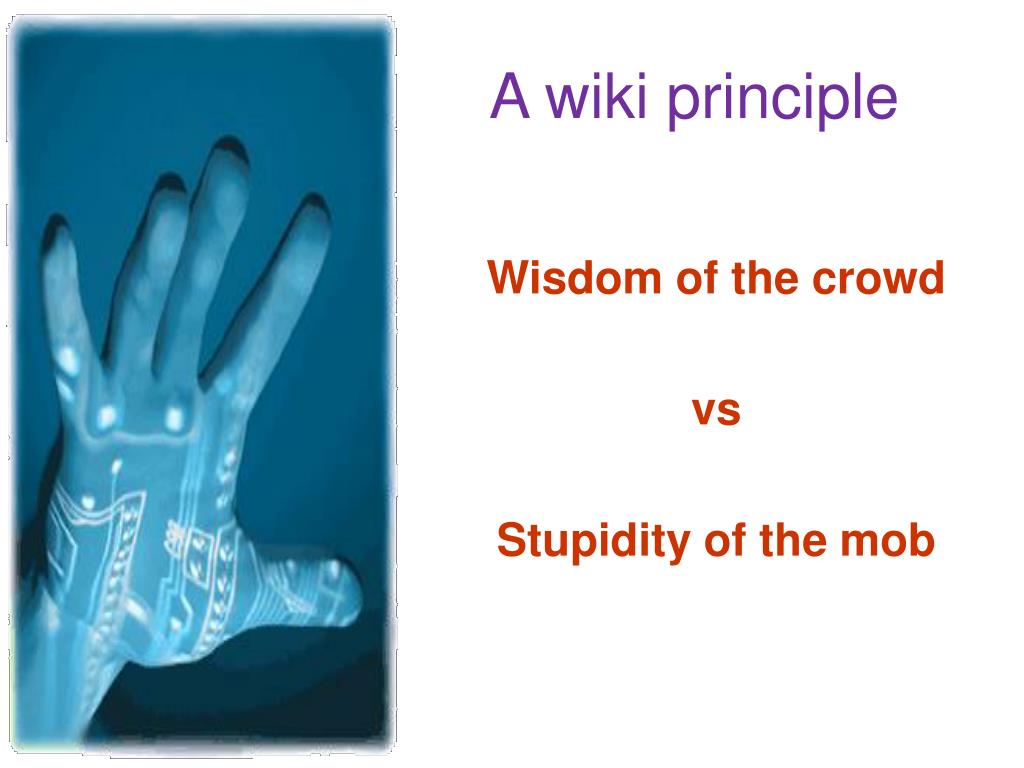 A wiki principle

Wisdom of the crowd

vs

Stupidity of the mob